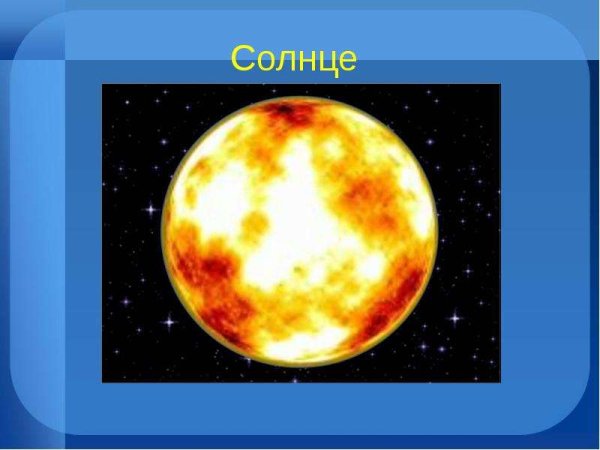 Солнце